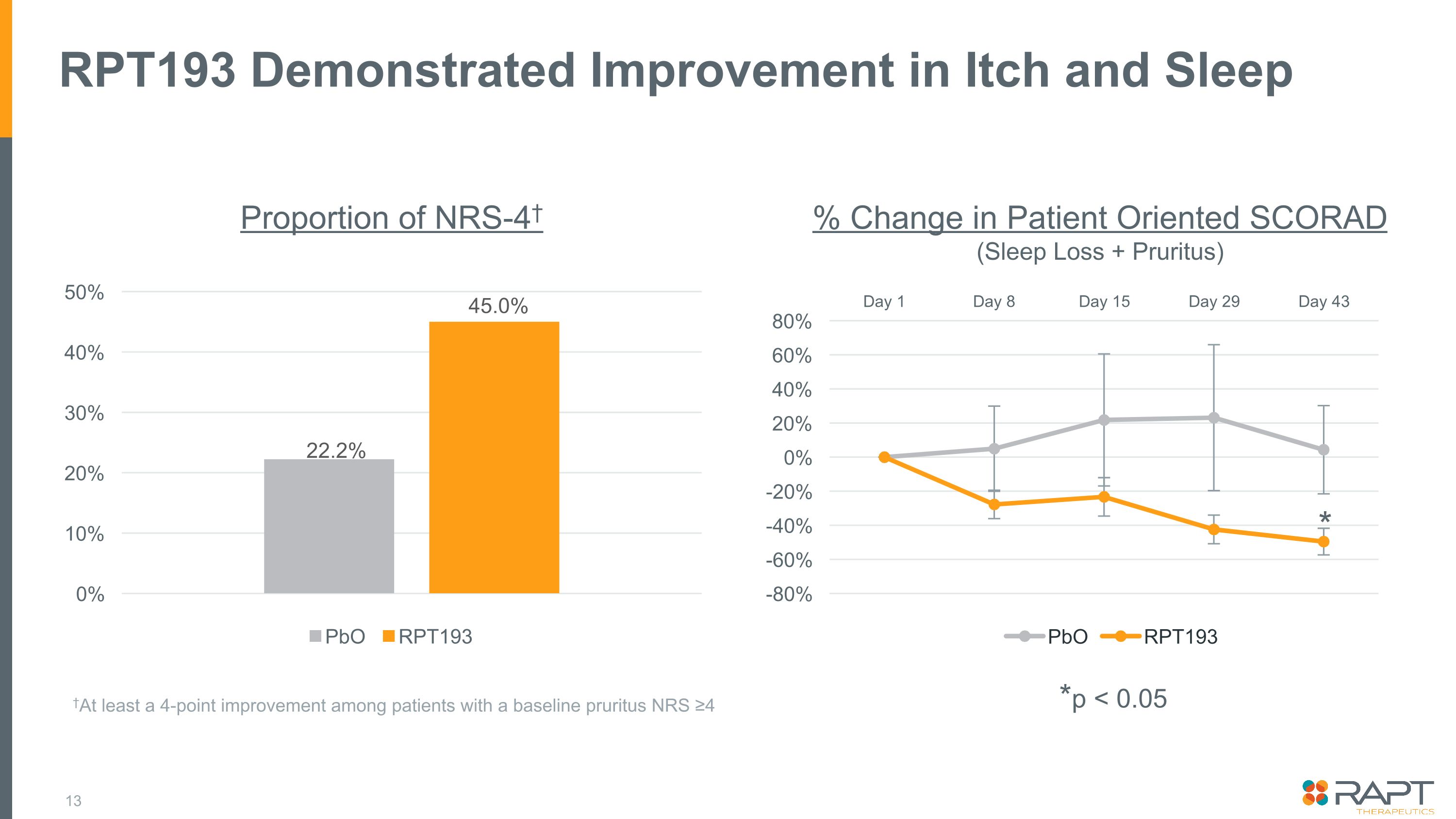 RPT193 Demonstrated Improvement in Itch and Sleep

Proportion of NRS-4†

50%
40%
30%
20%
10%
0%

22.2%
45.0%

PbO RPT193

†At least a 4-point improvement among patients with a baseline pruritus NRS ≥4

% Change in Patient Oriented SCORAD
(Sleep Loss + Pruritus)

Day 1 Day 8 Day 15 Day 29 Day 43

80%
60%
40%
20%
0%
-20%
-40%
-60%
-80%

*

PbO RPT193

*p < 0.05

13

RAPT
THERAPEUTICS